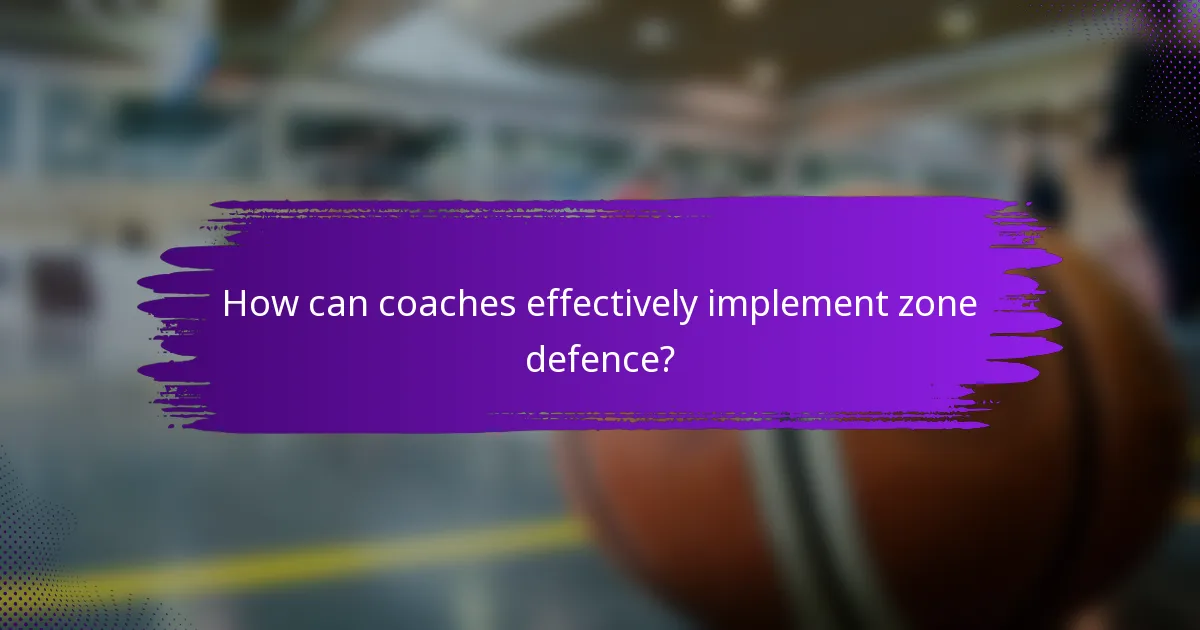 How can coaches effectively implement zone defence?